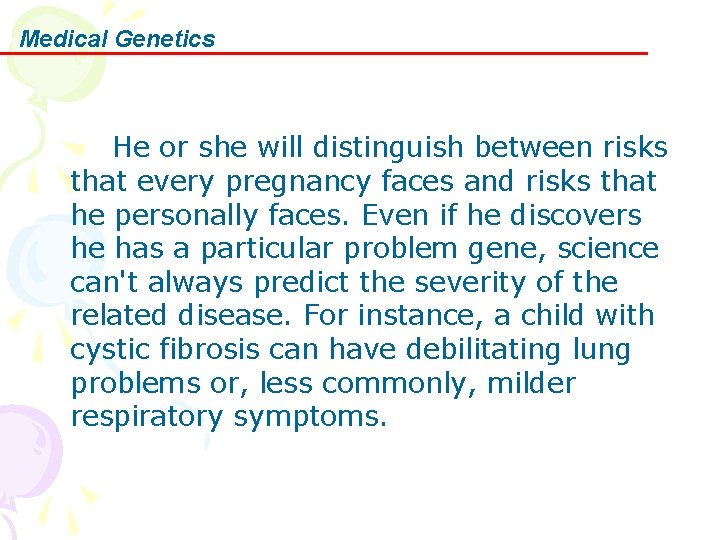 Medical Genetics

He or she will distinguish between risks that every pregnancy faces and risks that he personally faces. Even if he discovers he has a particular problem gene, science can't always predict the severity of the related disease. For instance, a child with cystic fibrosis can have debilitating lung problems or, less commonly, milder respiratory symptoms.